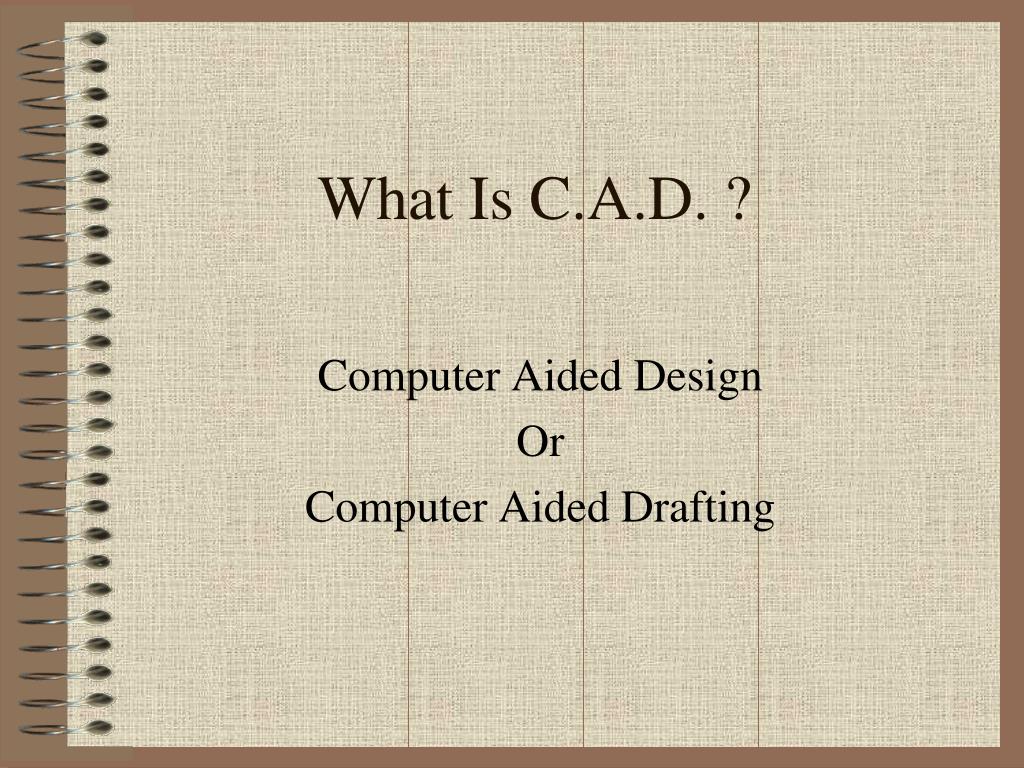 What Is C.A.D. ?

Computer Aided Design
Or
Computer Aided Drafting